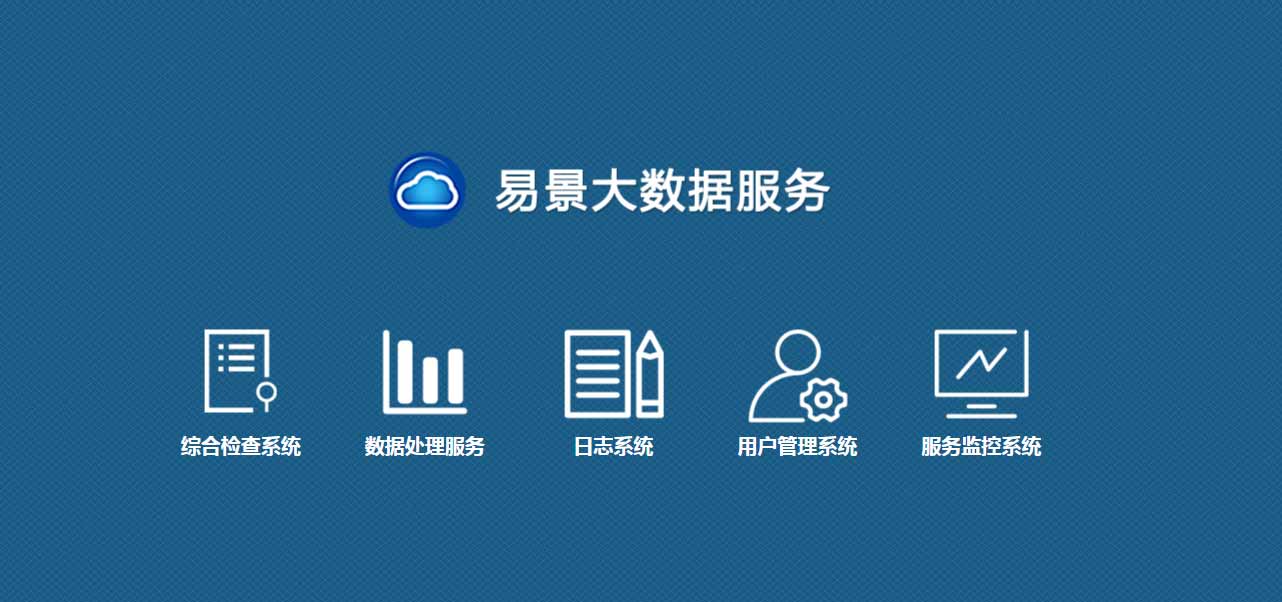 易景大数据服务

综合检查系统

数据处理服务

日志系统

用户管理系统

服务监控系统